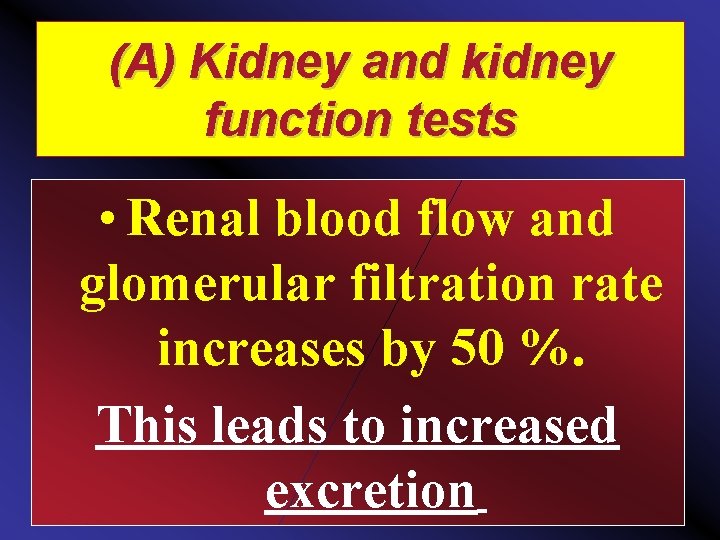 (A) Kidney and kidney function tests

• Renal blood flow and glomerular filtration rate increases by 50 %.

This leads to increased excretion